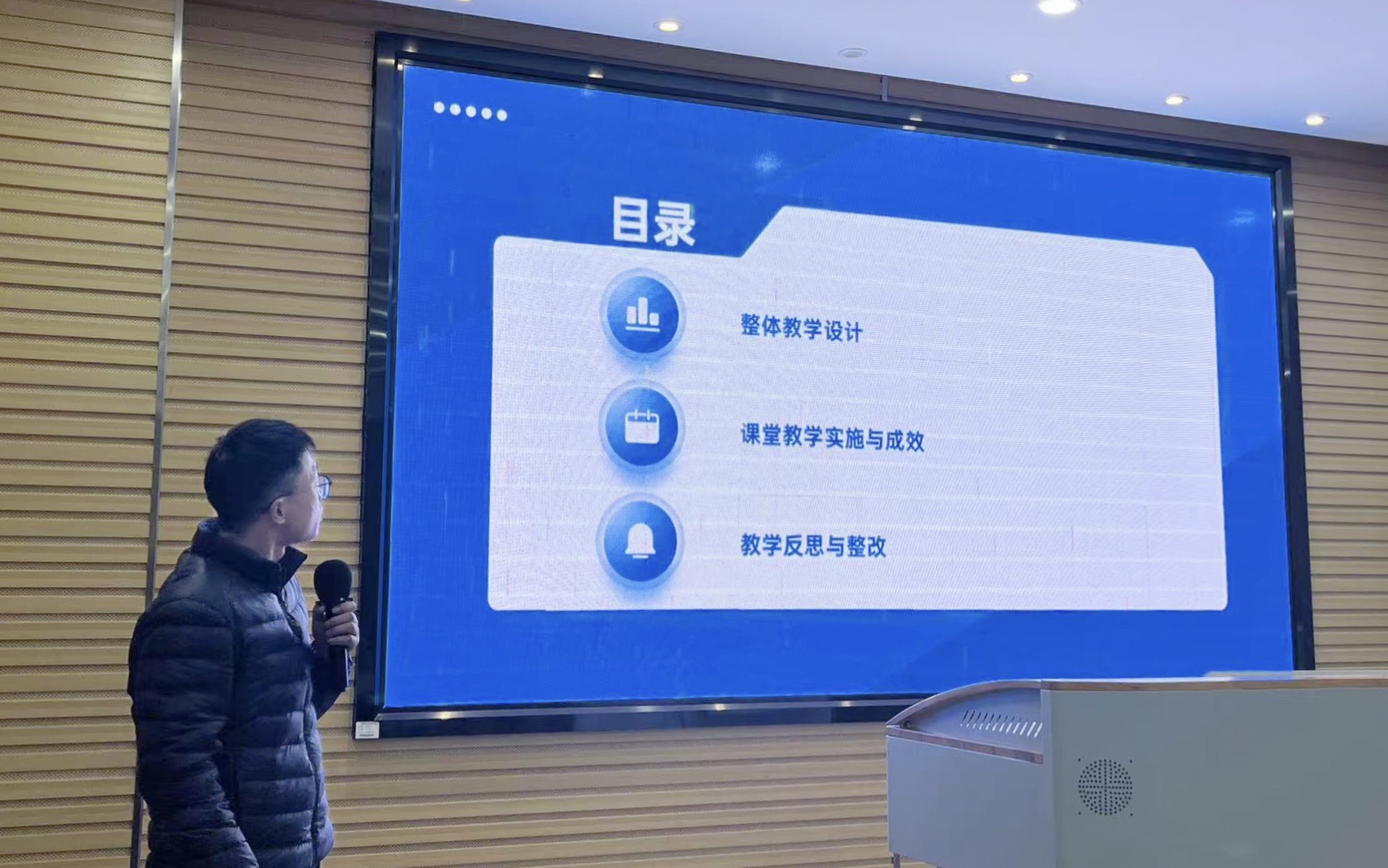 目录

整体教学设计

课堂教学实施与成效

教学反思与整改